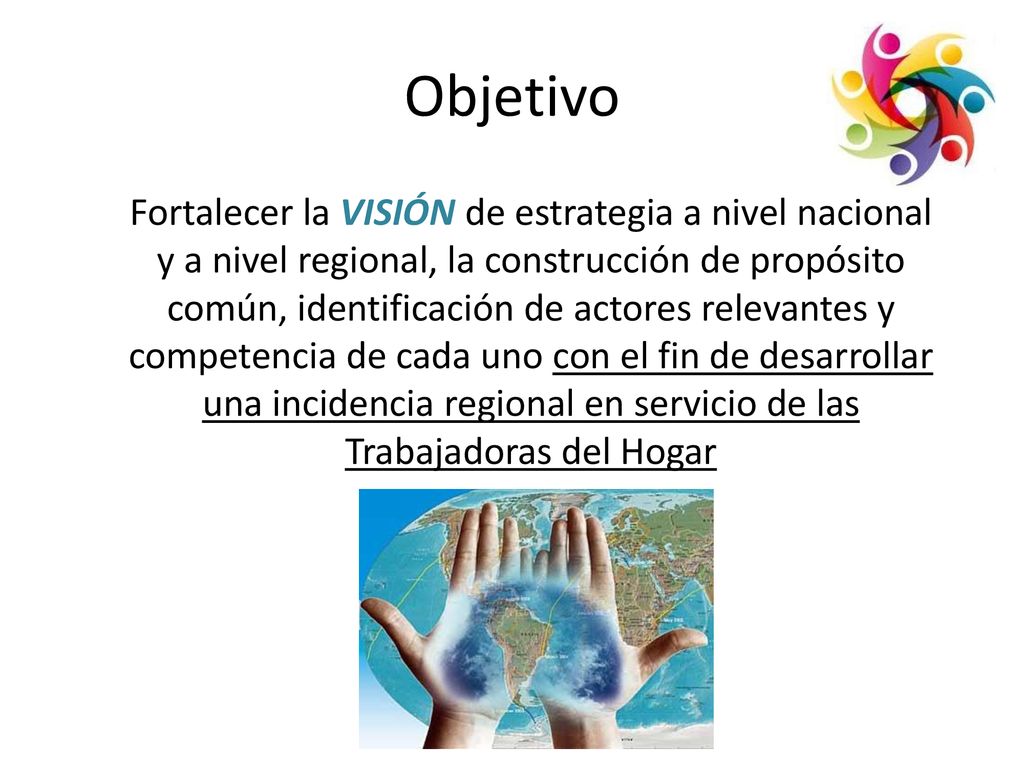 Objetivo

Fortalecer la VISIÓN de estrategia a nivel nacional y a nivel regional, la construcción de propósito común, identificación de actores relevantes y competencia de cada uno con el fin de desarrollar una incidencia regional en servicio de las Trabajadoras del Hogar